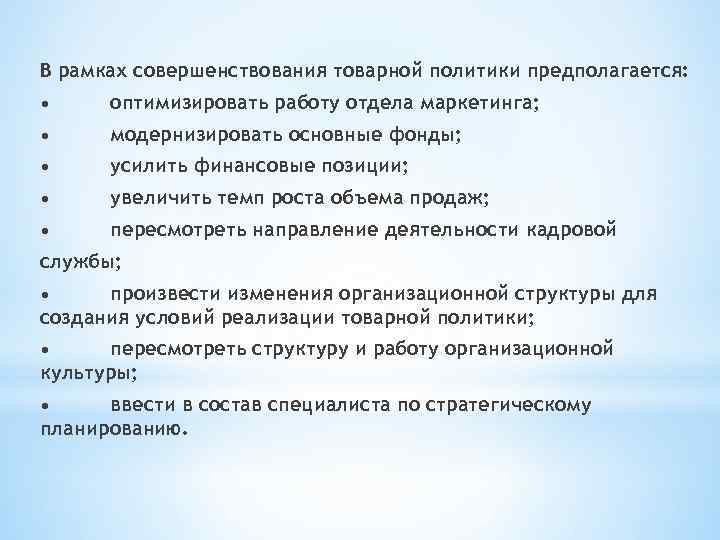 В рамках совершенствования товарной политики предполагается:
•	оптимизировать работу отдела маркетинга;
•	модернизировать основные фонды;
•	усилить финансовые позиции;
•	увеличить темп роста объема продаж;
•	пересмотреть направление деятельности кадровой службы;
•	произвести изменения организационной структуры для создания условий реализации товарной политики;
•	пересмотреть структуру и работу организационной культуры;
•	ввести в состав специалиста по стратегическому планированию.